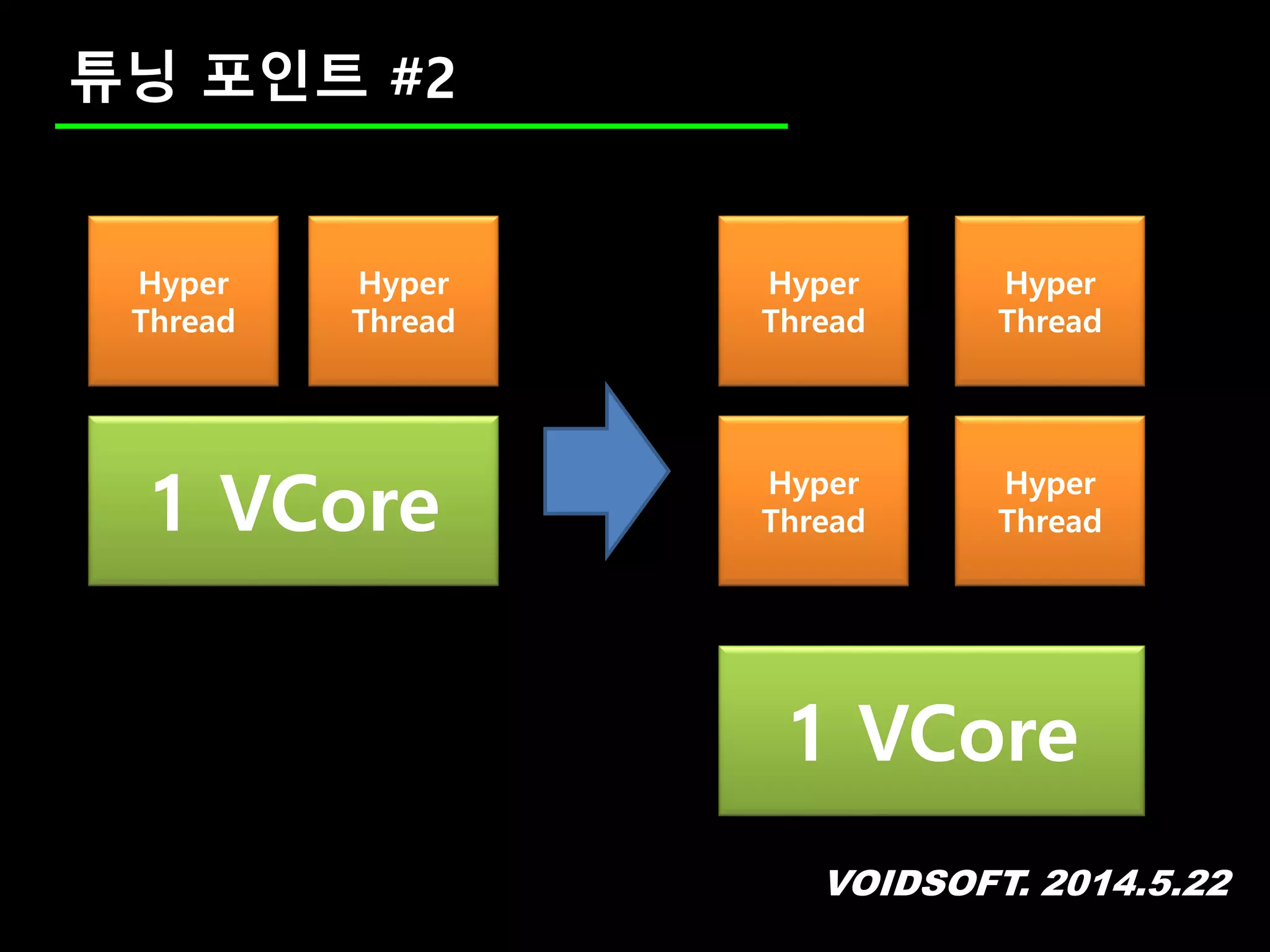 튜닝 포인트 #2

Hyper Thread

Hyper Thread

1 VCore

Hyper Thread

Hyper Thread

Hyper Thread

Hyper Thread

1 VCore

VOIDSOFT. 2014.5.22